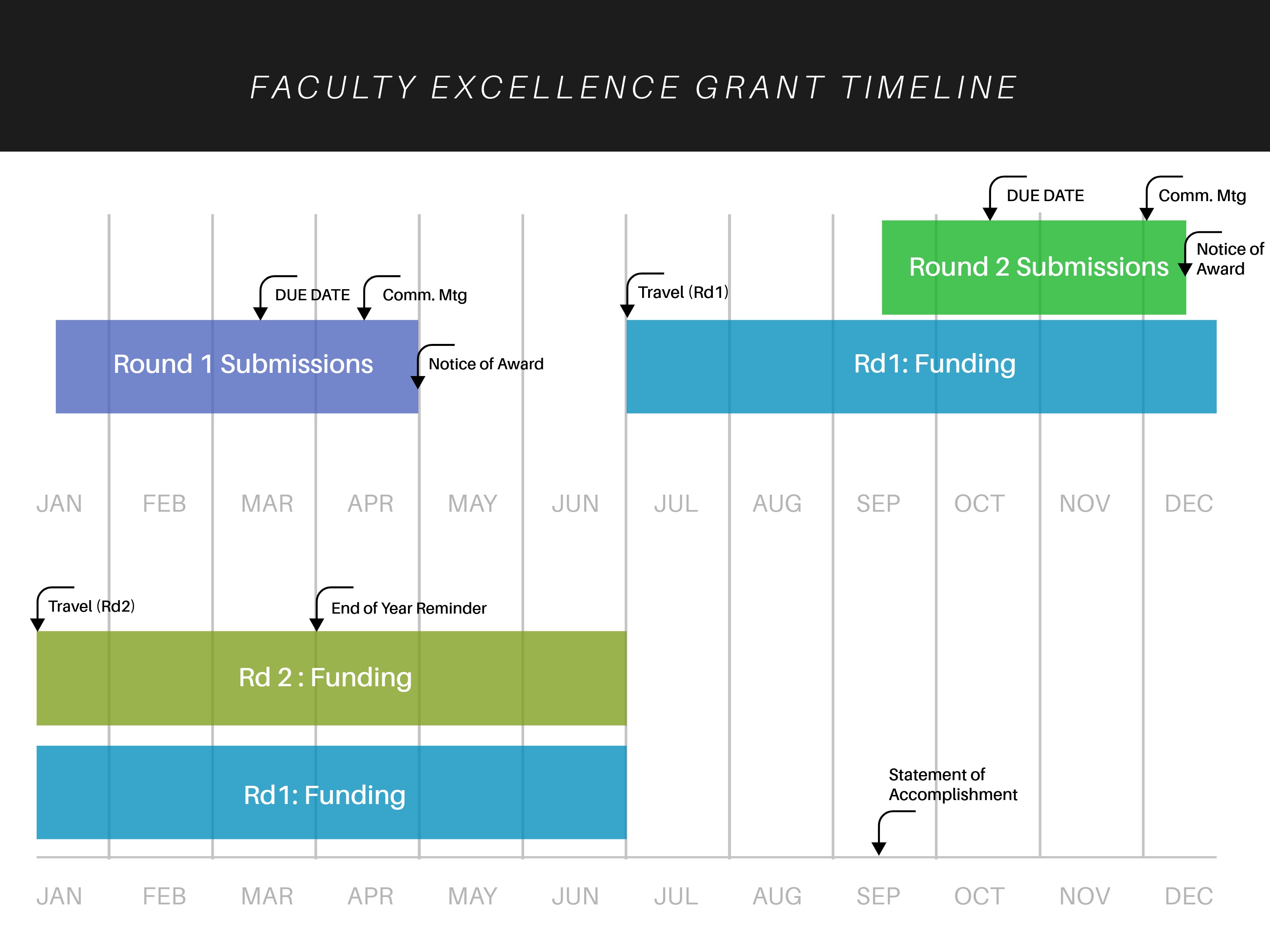 FACULTY EXCELLENCE GRANT TIMELINE

DUE DATE

Comm. Mtg

Round 2 Submissions

Notice of Award

DUE DATE

Comm. Mtg

Travel (Rd1)

Round 1 Submissions

Notice of Award

Rd1: Funding

JAN FEB MAR APR MAY JUN JUL AUG SEP OCT NOV DEC

Travel (Rd2)

End of Year Reminder

Rd 2 : Funding

Rd1: Funding

Statement of Accomplishment

JAN FEB MAR APR MAY JUN JUL AUG SEP OCT NOV DEC